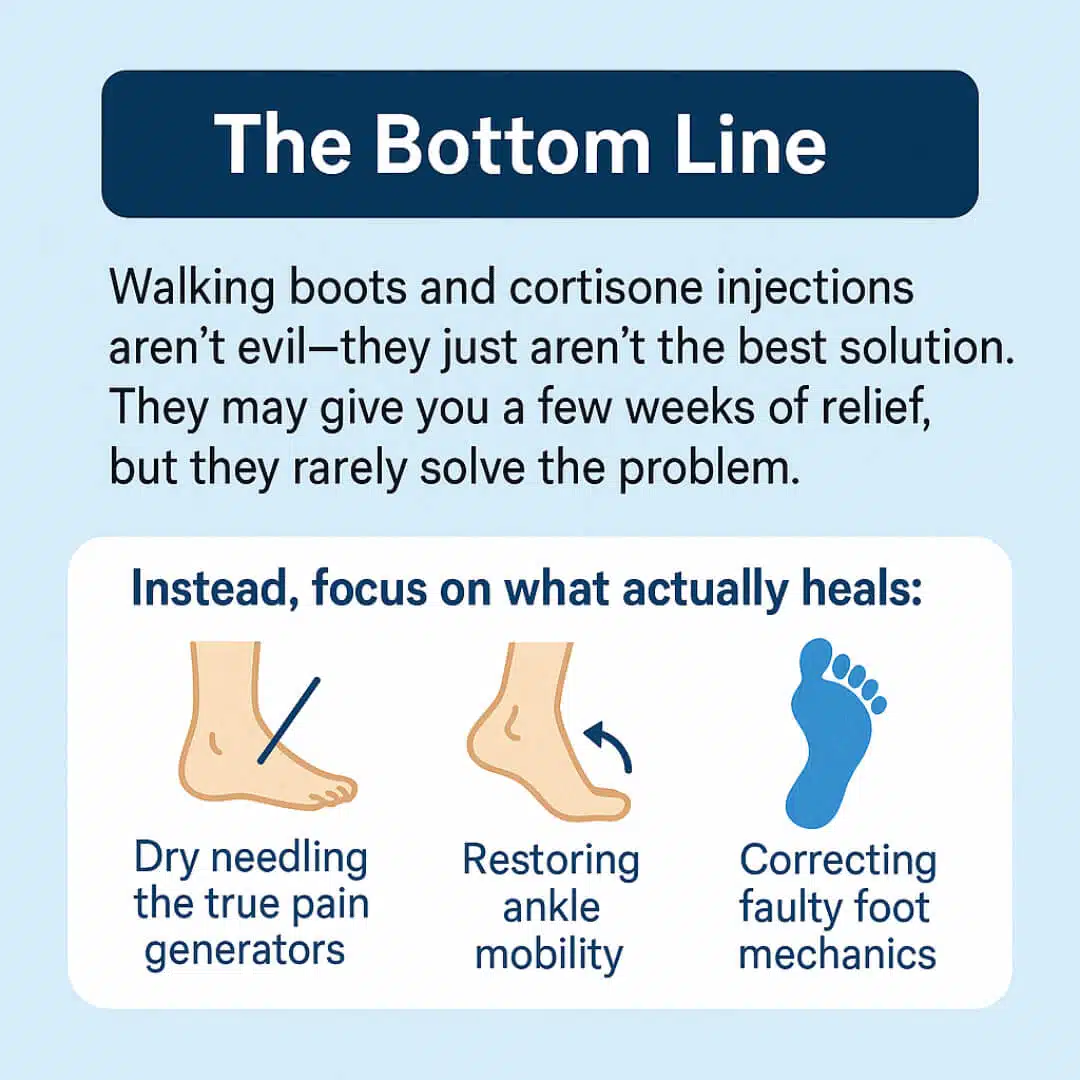 The Bottom Line

Walking boots and cortisone injections aren't evil—they just aren't the best solution. They may give you a few weeks of relief, but they rarely solve the problem.

Instead, focus on what actually heals:

Dry needling the true pain generators

Restoring ankle mobility

Correcting faulty foot mechanics